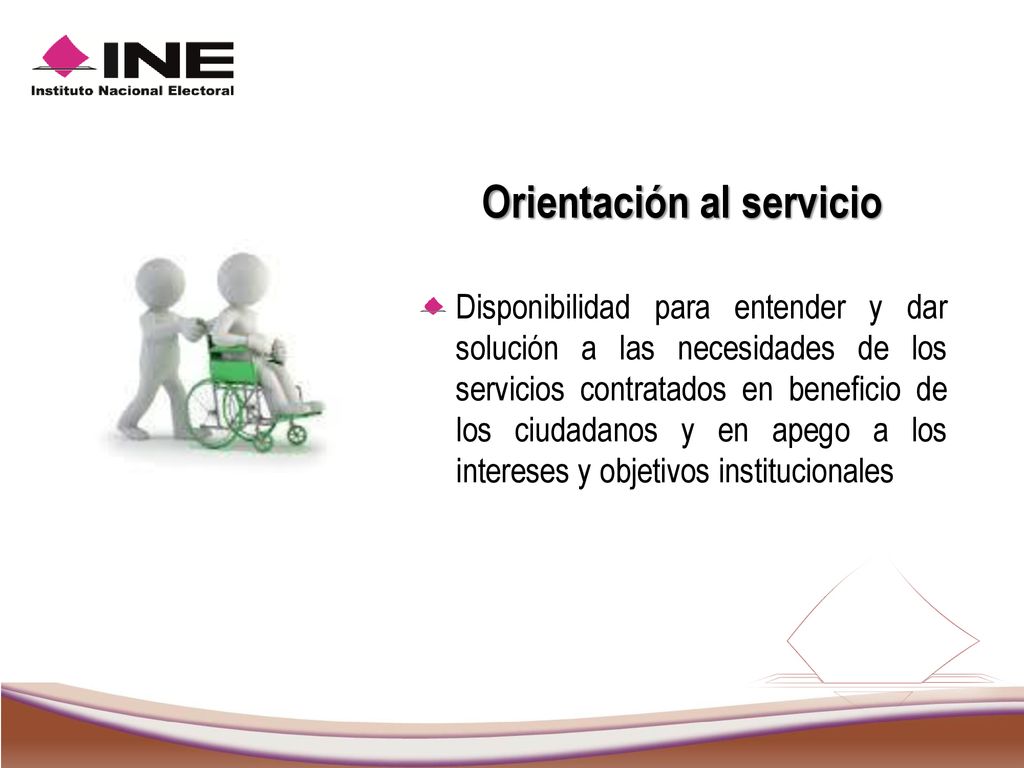 INE
Instituto Nacional Electoral

Orientación al servicio

Disponibilidad para entender y dar solución a las necesidades de los servicios contratados en beneficio de los ciudadanos y en apego a los intereses y objetivos institucionales